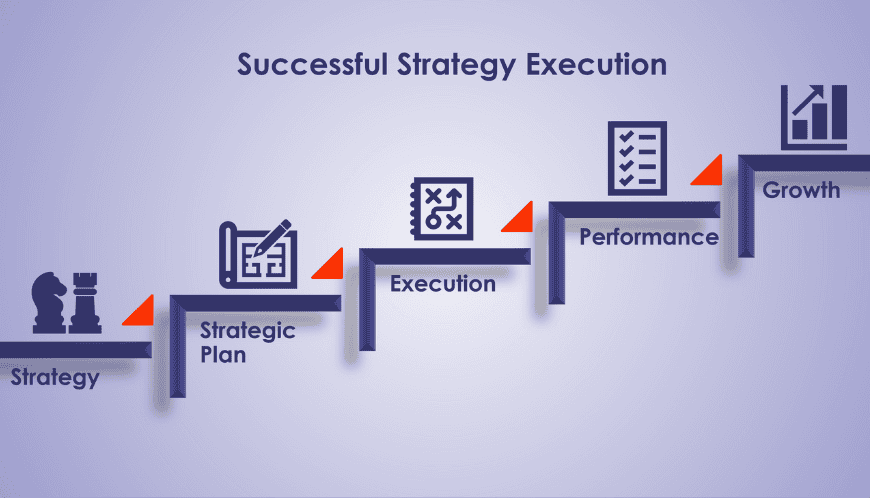 Successful Strategy Execution

Strategy

Strategic Plan

Execution

Performance

Growth